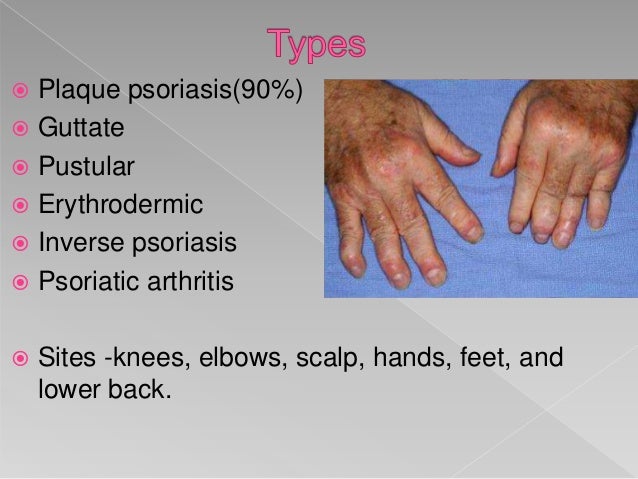 Types

Plaque psoriasis(90%)
Guttate
Pustular
Erythrodermic
Inverse psoriasis
Psoriatic arthritis

Sites -knees, elbows, scalp, hands, feet, and lower back.